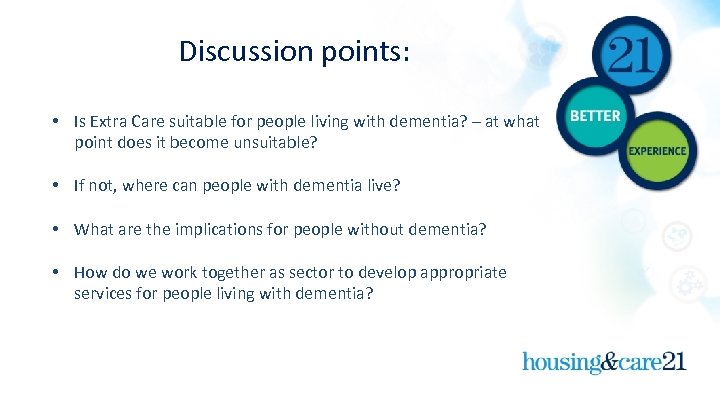 Discussion points:

21

BETTER

EXPERIENCE

• Is Extra Care suitable for people living with dementia? – at what point does it become unsuitable?

• If not, where can people with dementia live?

• What are the implications for people without dementia?

• How do we work together as sector to develop appropriate services for people living with dementia?

housing&care21